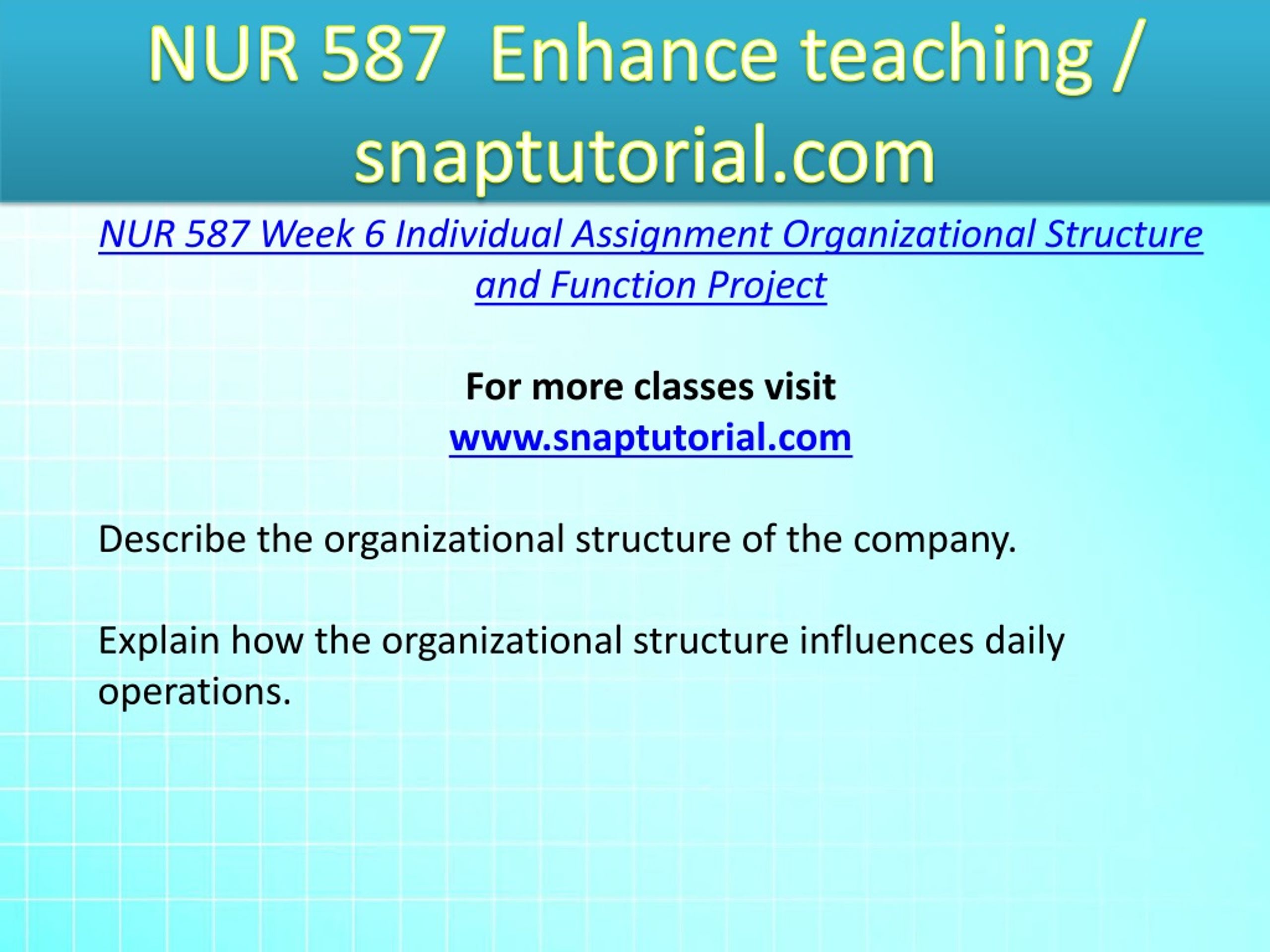 NUR 587 Enhance teaching / snaptutorial.com

NUR 587 Week 6 Individual Assignment Organizational Structure and Function Project

For more classes visit
www.snaptutorial.com

Describe the organizational structure of the company.

Explain how the organizational structure influences daily operations.